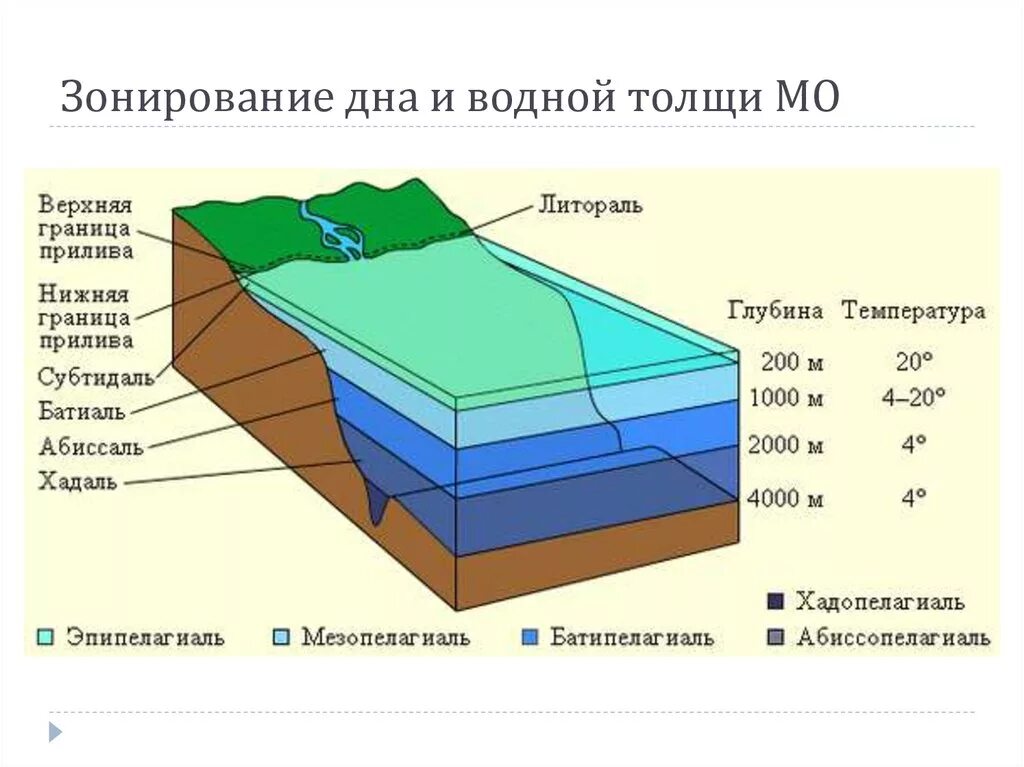 Зонирование дна и водной толщи МО

Верхняя граница прилива

Нижняя граница прилива

Субтидаль

Батиаль

Абиссаль

Хадаль

Литораль

| Глубина | Температура |
|---|---|
| 200 м | 20° |
| 1000 м | 4–20° |
| 2000 м | 4° |
| 4000 м | 4° |

Хадопелагиаль

Эпипелагиаль

Мезопелагиаль

Батипелагиаль

Абиссопелагиаль